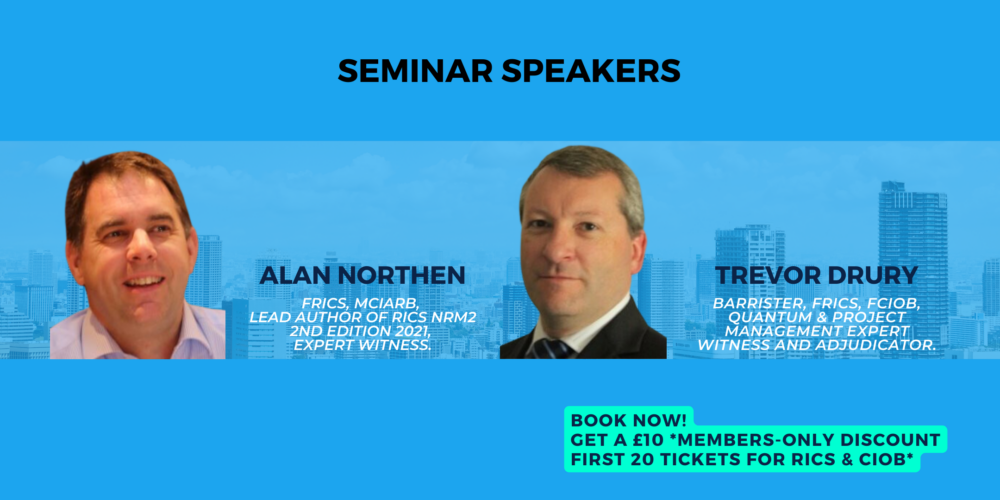 SEMINAR SPEAKERS

ALAN NORTHEN

FRICS, MCIARB, LEAD AUTHOR OF RICS NRM2 2ND EDITION 2021, EXPERT WITNESS.

TREVOR DRURY

BARRISTER, FRICS, FCIOB, QUANTUM & PROJECT MANAGEMENT EXPERT WITNESS AND ADJUDICATOR.

BOOK NOW!
GET A £10 *MEMBERS-ONLY DISCOUNT
FIRST 20 TICKETS FOR RICS & CIOB*